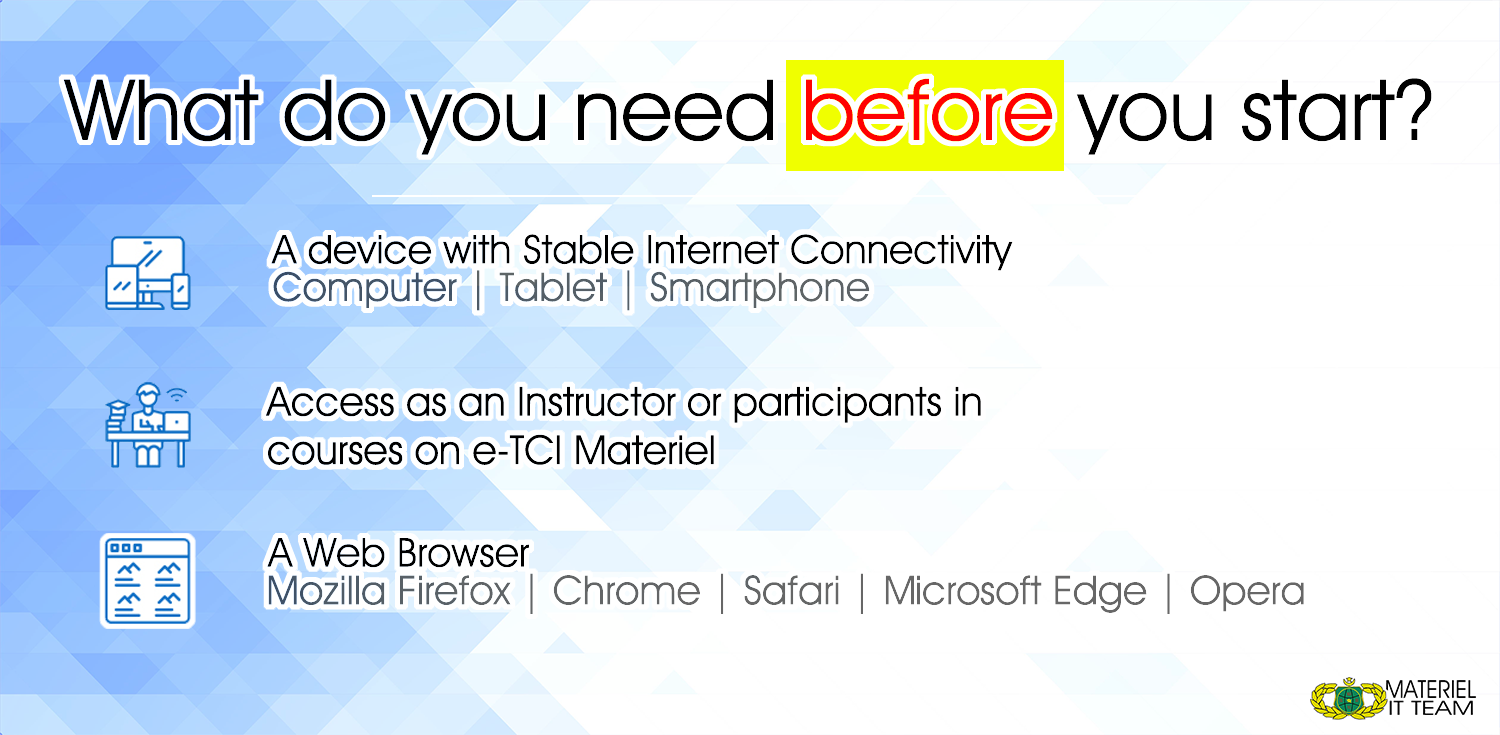 What do you need before you start?

A device with Stable Internet Connectivity
Computer | Tablet | Smartphone

Access as an Instructor or participants in courses on e-TCI Materiel

A Web Browser
Mozilla Firefox | Chrome | Safari | Microsoft Edge | Opera

MATERIEL IT TEAM